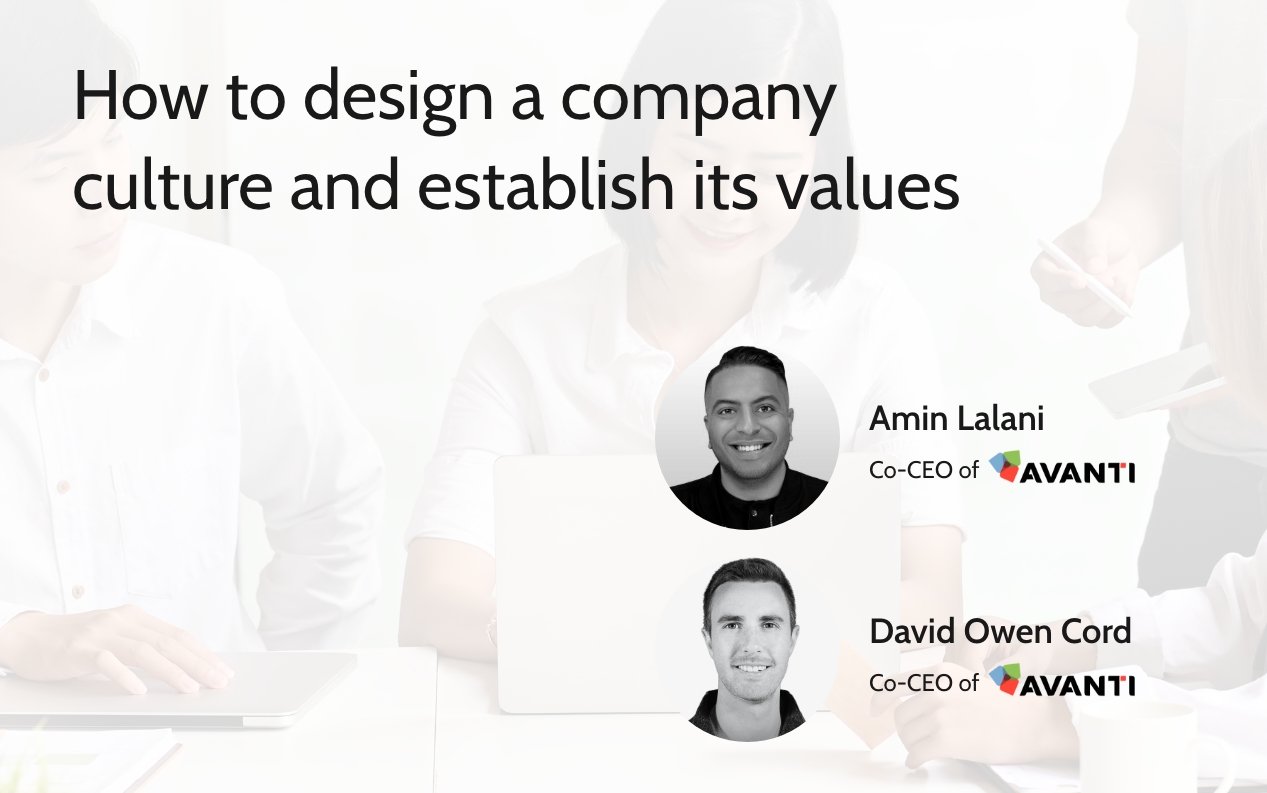 How to design a company culture and establish its values

Amin Lalani
Co-CEO of AVANTI

David Owen Cord
Co-CEO of AVANTI